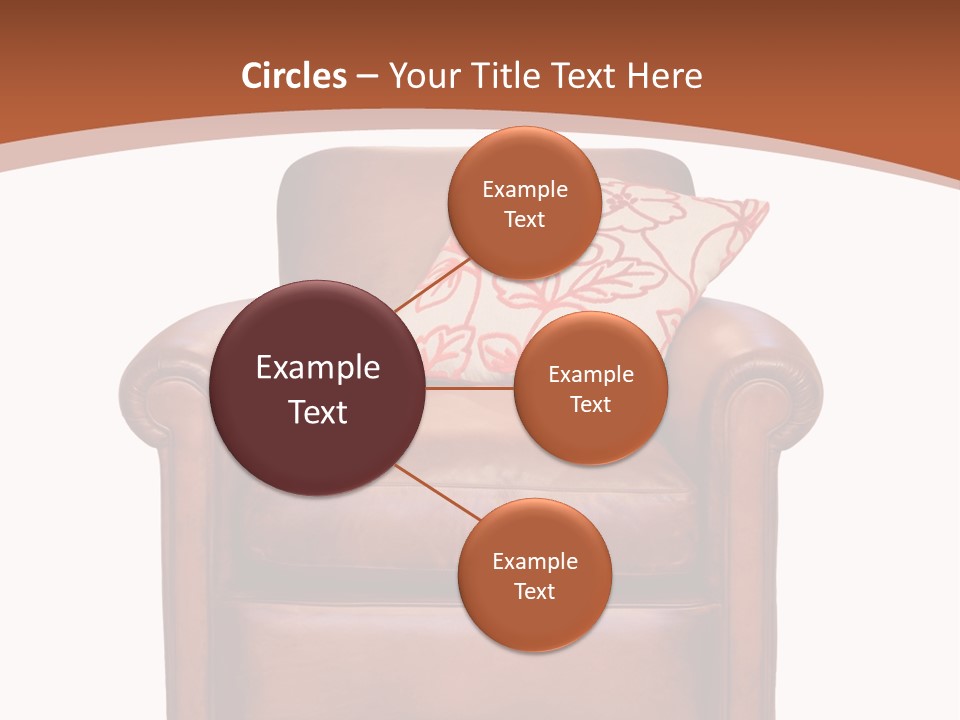 Circles – Your Title Text Here

Example Text

Example Text

Example Text

Example Text